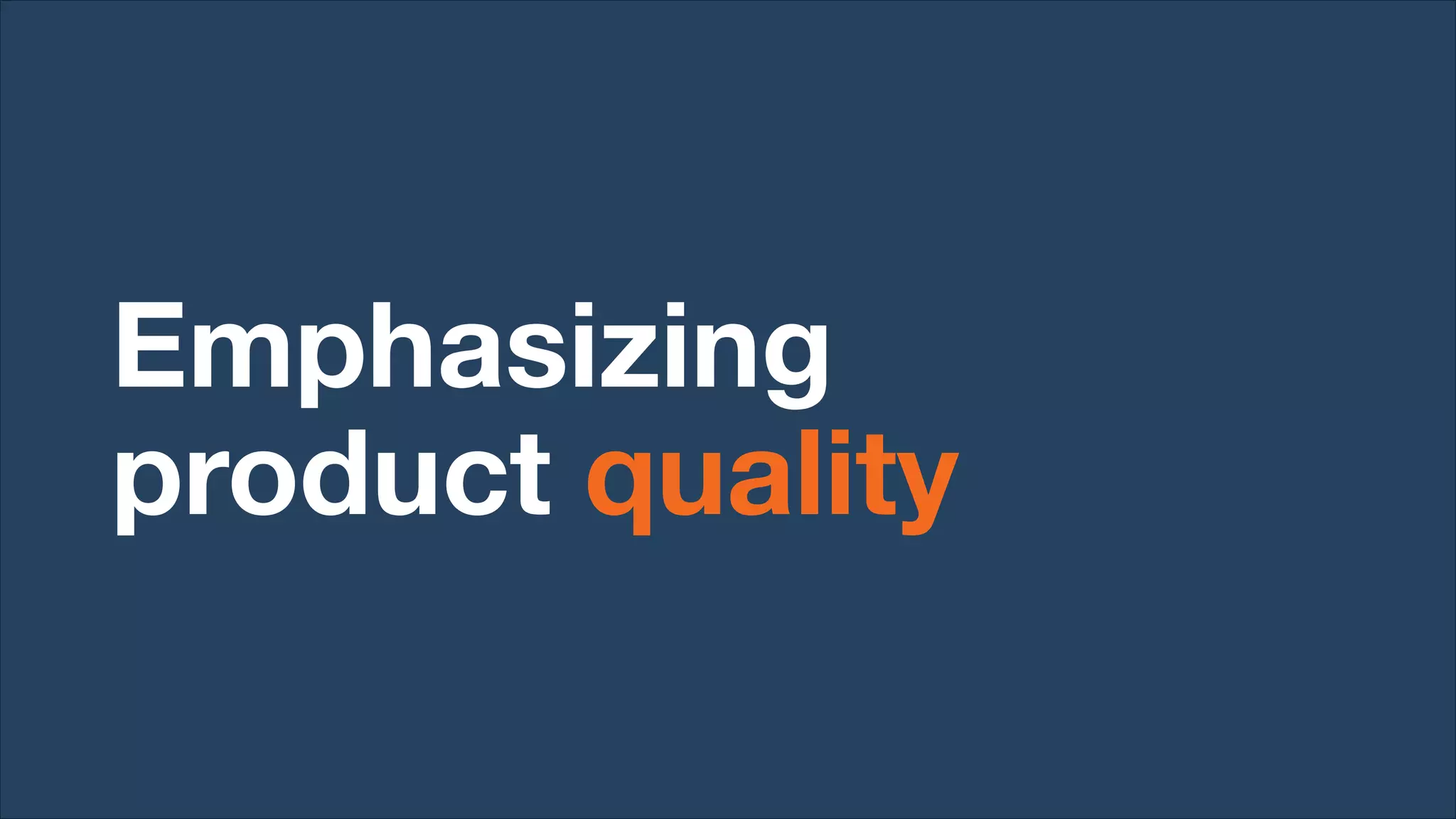 Emphasizing product quality